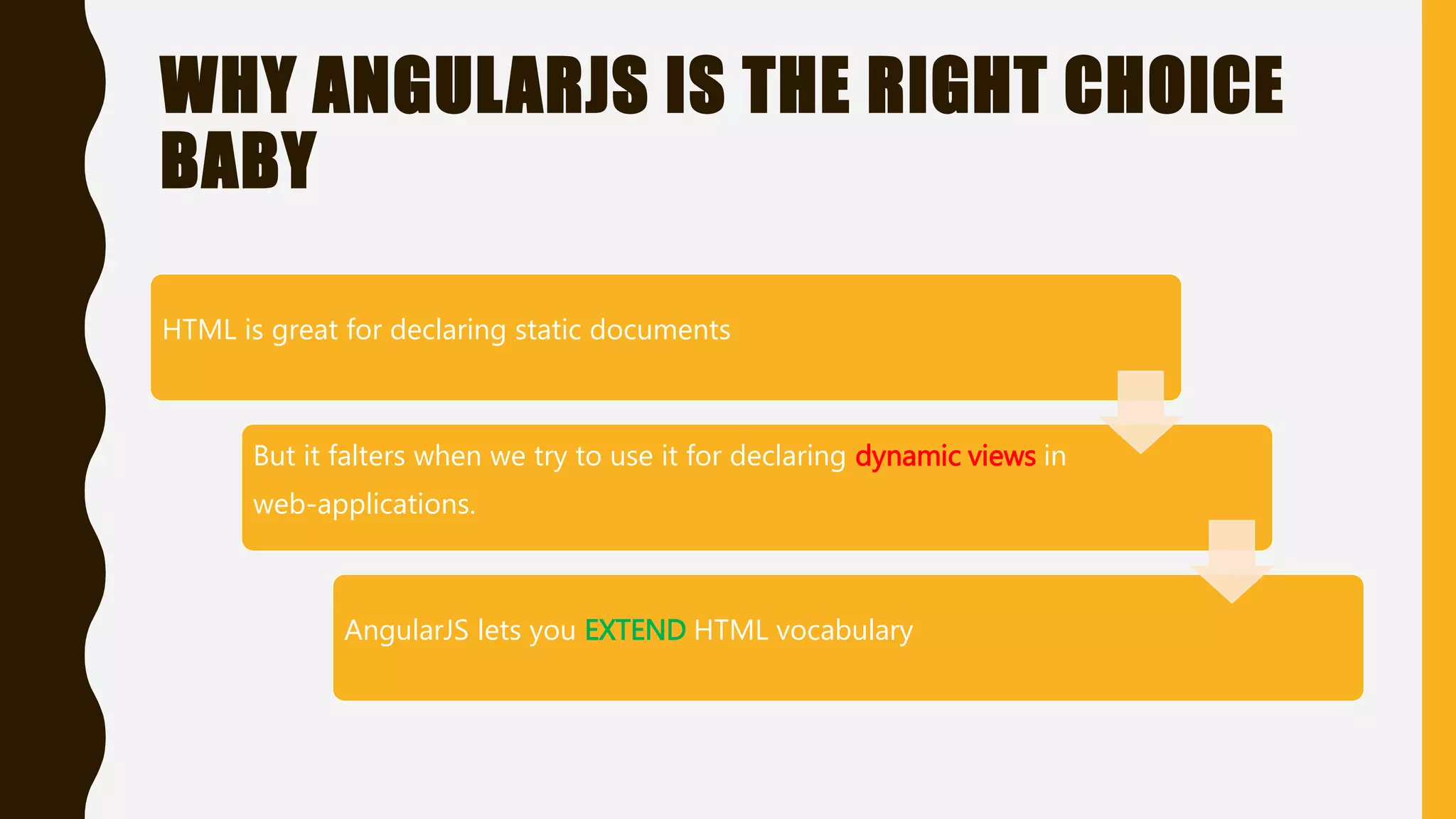 WHY ANGULARJS IS THE RIGHT CHOICE BABY

HTML is great for declaring static documents

But it falters when we try to use it for declaring dynamic views in web-applications.

AngularJS lets you EXTEND HTML vocabulary